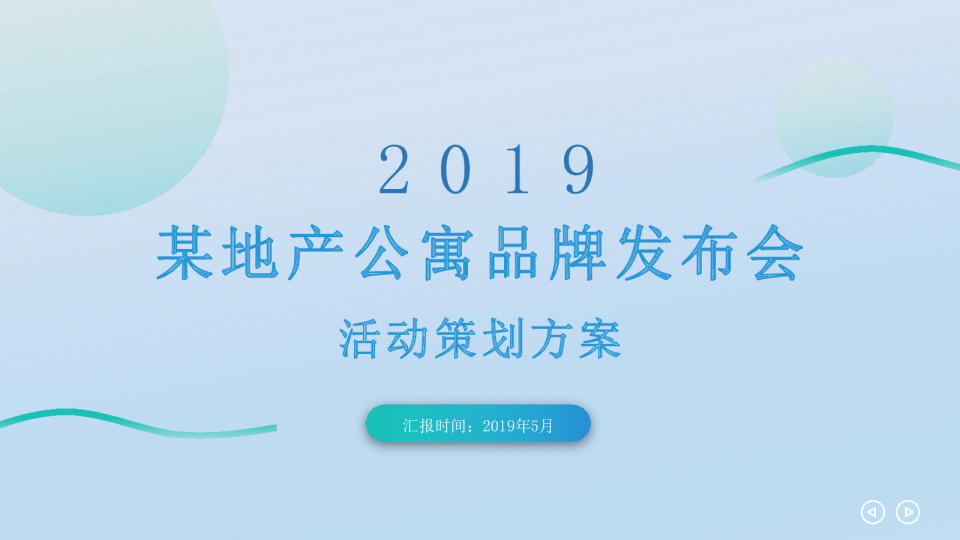 2019

某地产公寓品牌发布会

活动策划方案

汇报时间：2019年5月